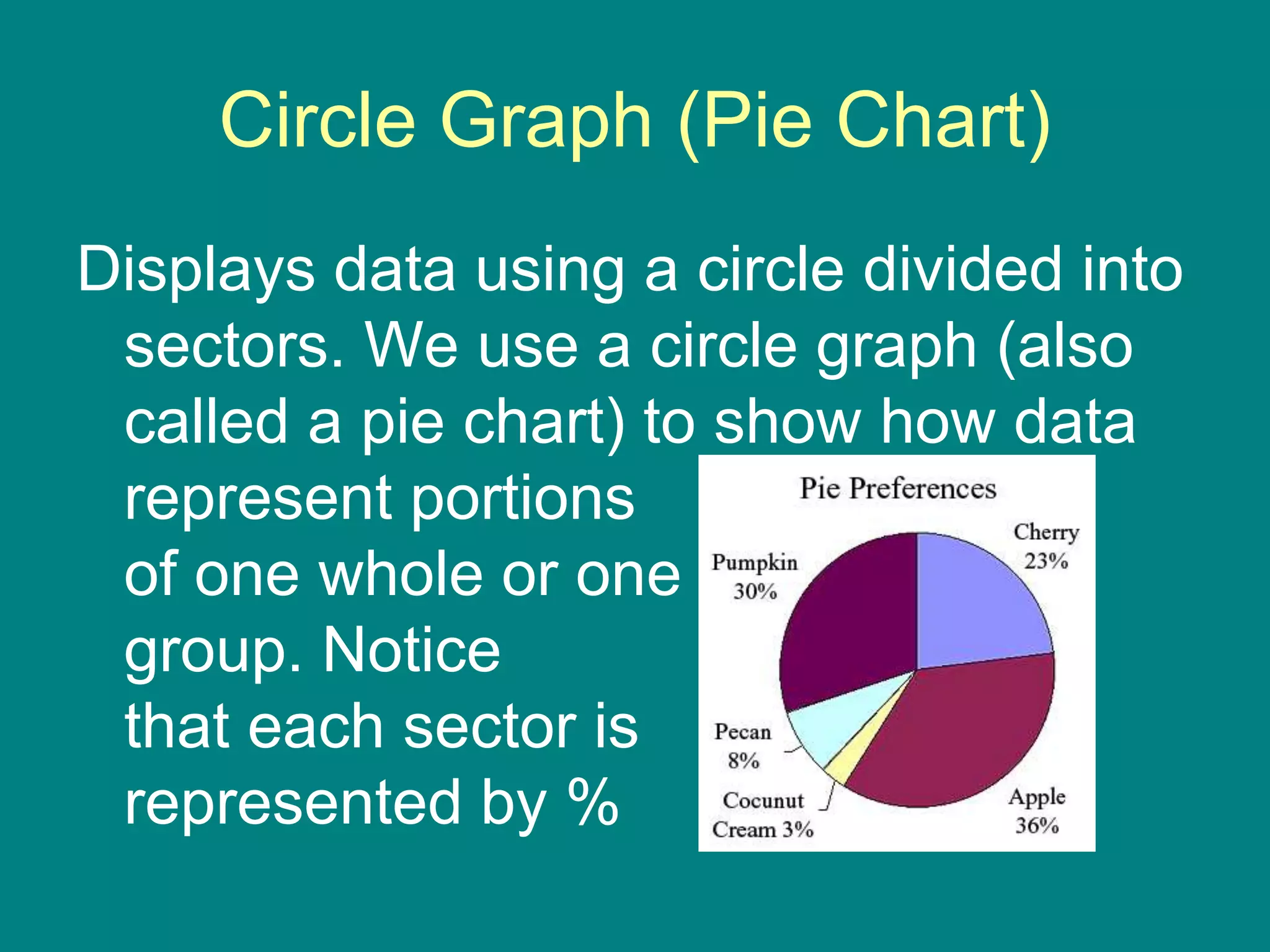 Circle Graph (Pie Chart)

Displays data using a circle divided into sectors. We use a circle graph (also called a pie chart) to show how data represent portions of one whole or one group. Notice that each sector is represented by %

Pie Preferences

Cherry 23%

Pumpkin 30%

Pecan 8%

Cocunut Cream 3%

Apple 36%